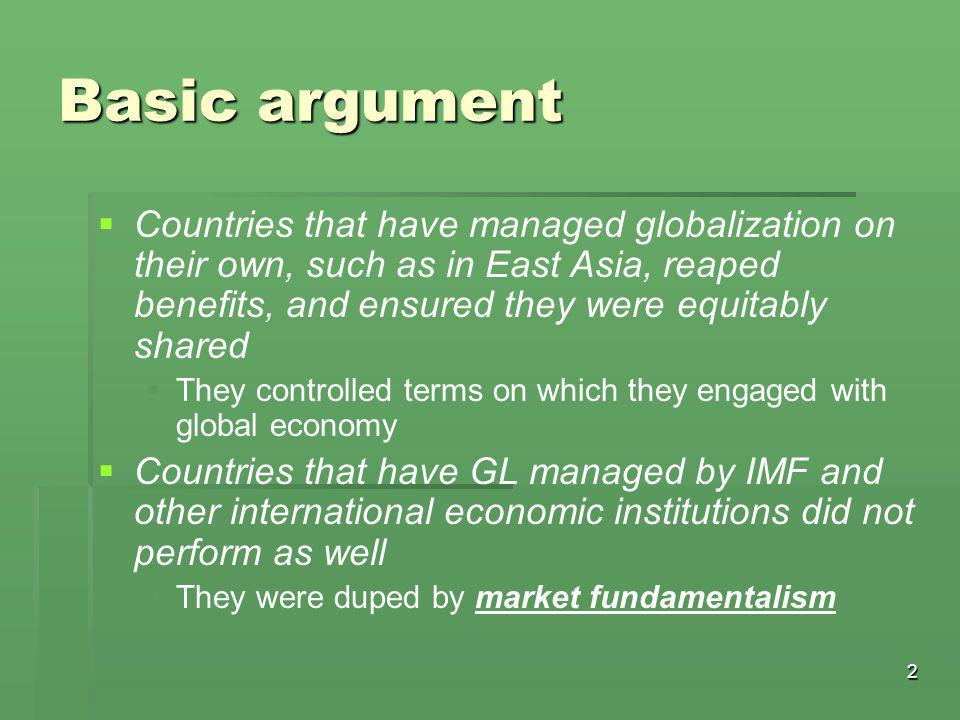 Basic argument

Countries that have managed globalization on their own, such as in East Asia, reaped benefits, and ensured they were equitably shared

They controlled terms on which they engaged with global economy

Countries that have GL managed by IMF and other international economic institutions did not perform as well

They were duped by market fundamentalism

2